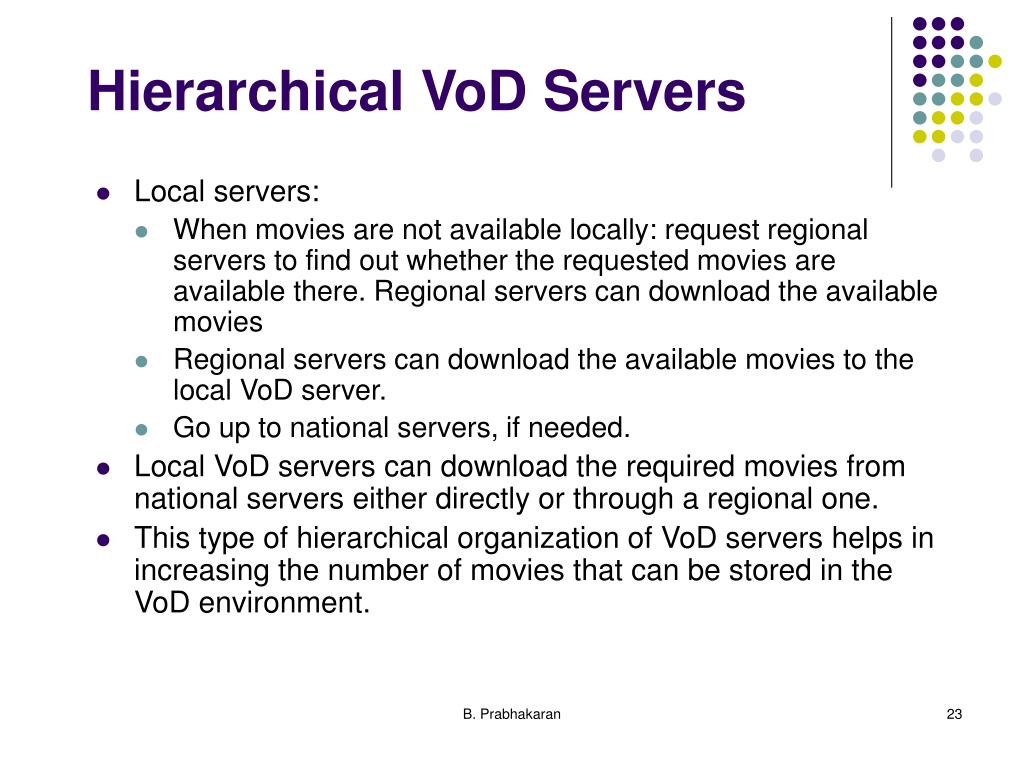 Hierarchical VoD Servers

- Local servers:
  - When movies are not available locally: request regional servers to find out whether the requested movies are available there. Regional servers can download the available movies
  - Regional servers can download the available movies to the local VoD server.
  - Go up to national servers, if needed.
- Local VoD servers can download the required movies from national servers either directly or through a regional one.
- This type of hierarchical organization of VoD servers helps in increasing the number of movies that can be stored in the VoD environment.

B. Prabhakaran

23